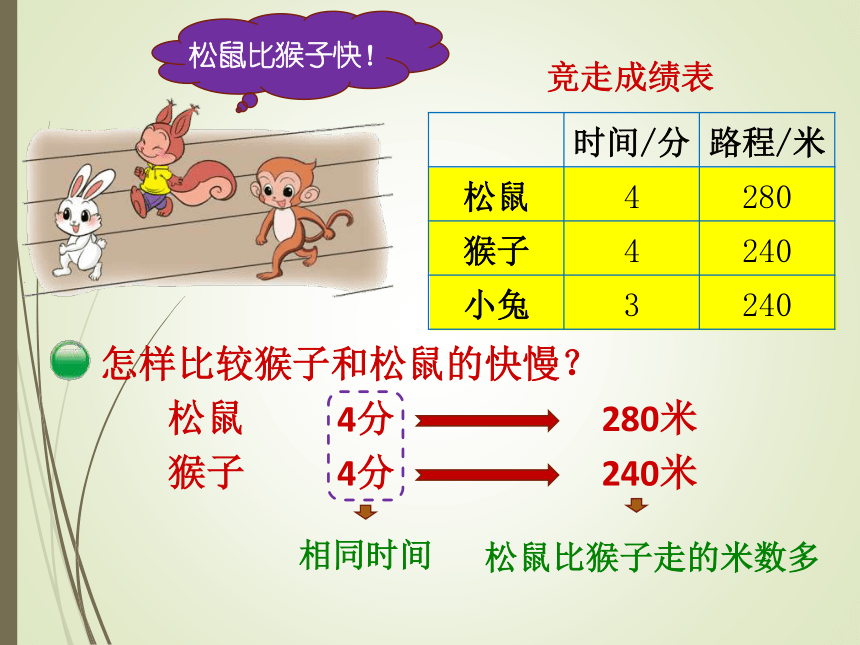 松鼠比猴子快！

竞走成绩表

|  | 时间/分 | 路程/米 |
|---|---|---|
| 松鼠 | 4 | 280 |
| 猴子 | 4 | 240 |
| 小兔 | 3 | 240 |

怎样比较猴子和松鼠的快慢？

松鼠 4分 280米
猴子 4分 240米

相同时间 松鼠比猴子走的米数多